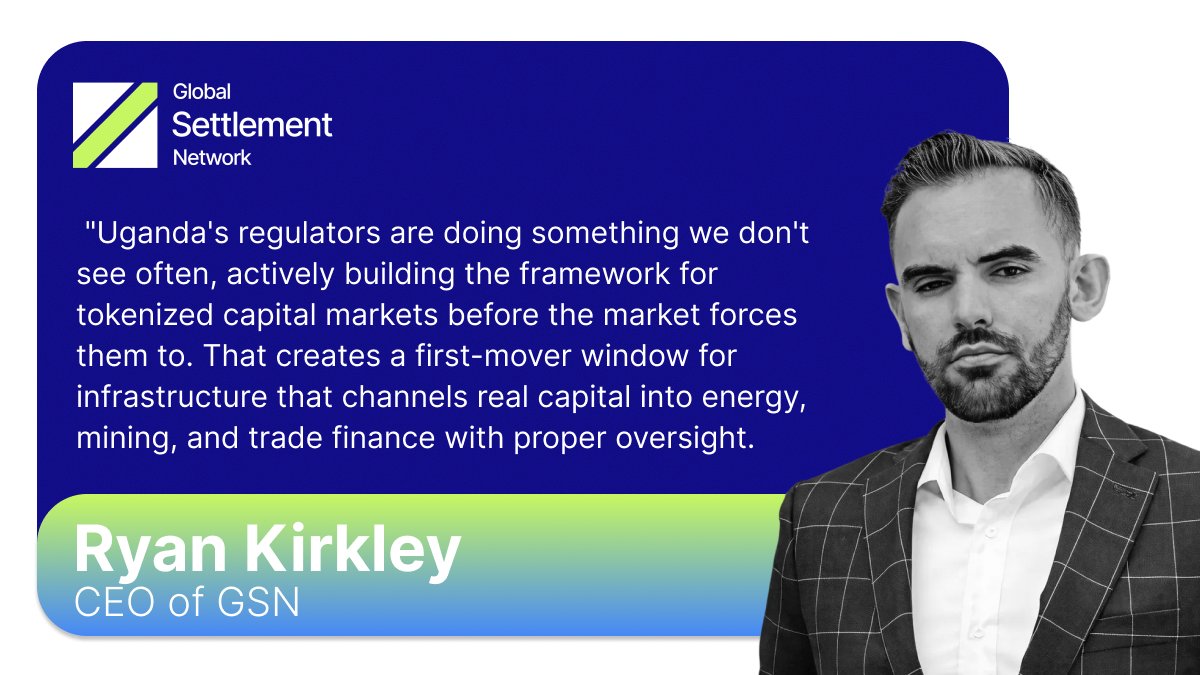 Global
Settlement
Network

"Uganda's regulators are doing something we don't see often, actively building the framework for tokenized capital markets before the market forces them to. That creates a first-mover window for infrastructure that channels real capital into energy, mining, and trade finance with proper oversight.

Ryan Kirkley
CEO of GSN